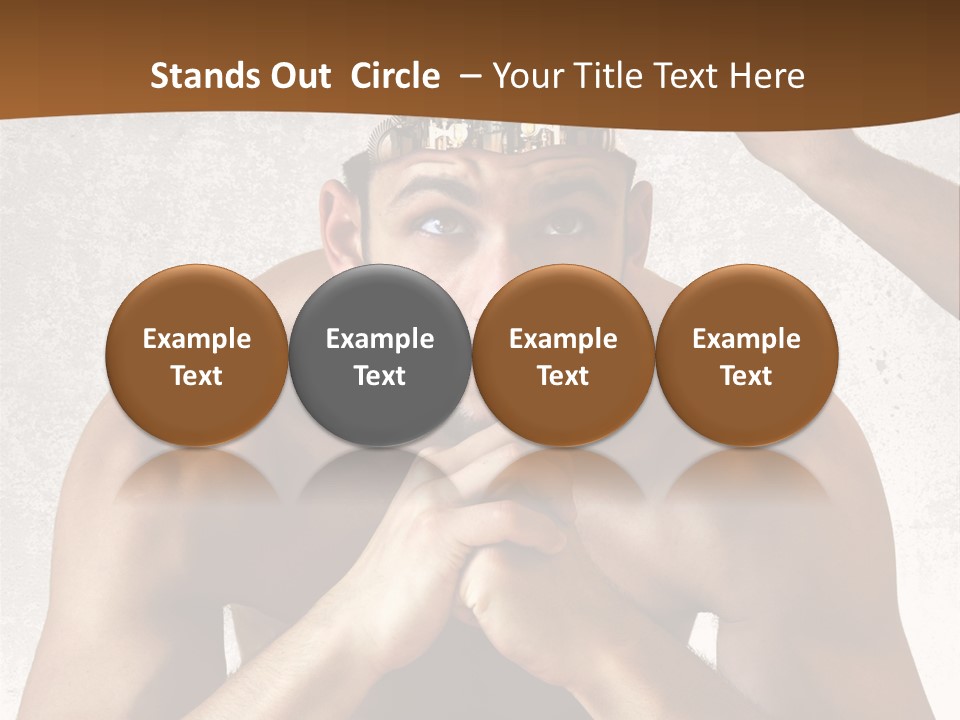 Stands Out Circle – Your Title Text Here

Example Text

Example Text

Example Text

Example Text